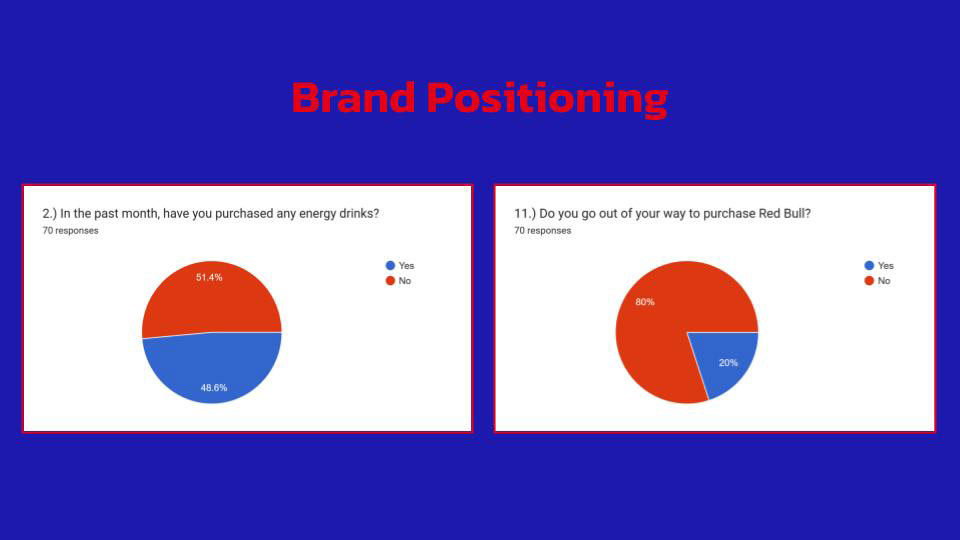 Brand Positioning

2.) In the past month, have you purchased any energy drinks?
70 responses

Yes
No

51.4%
48.6%

11.) Do you go out of your way to purchase Red Bull?
70 responses

Yes
No

80%
20%